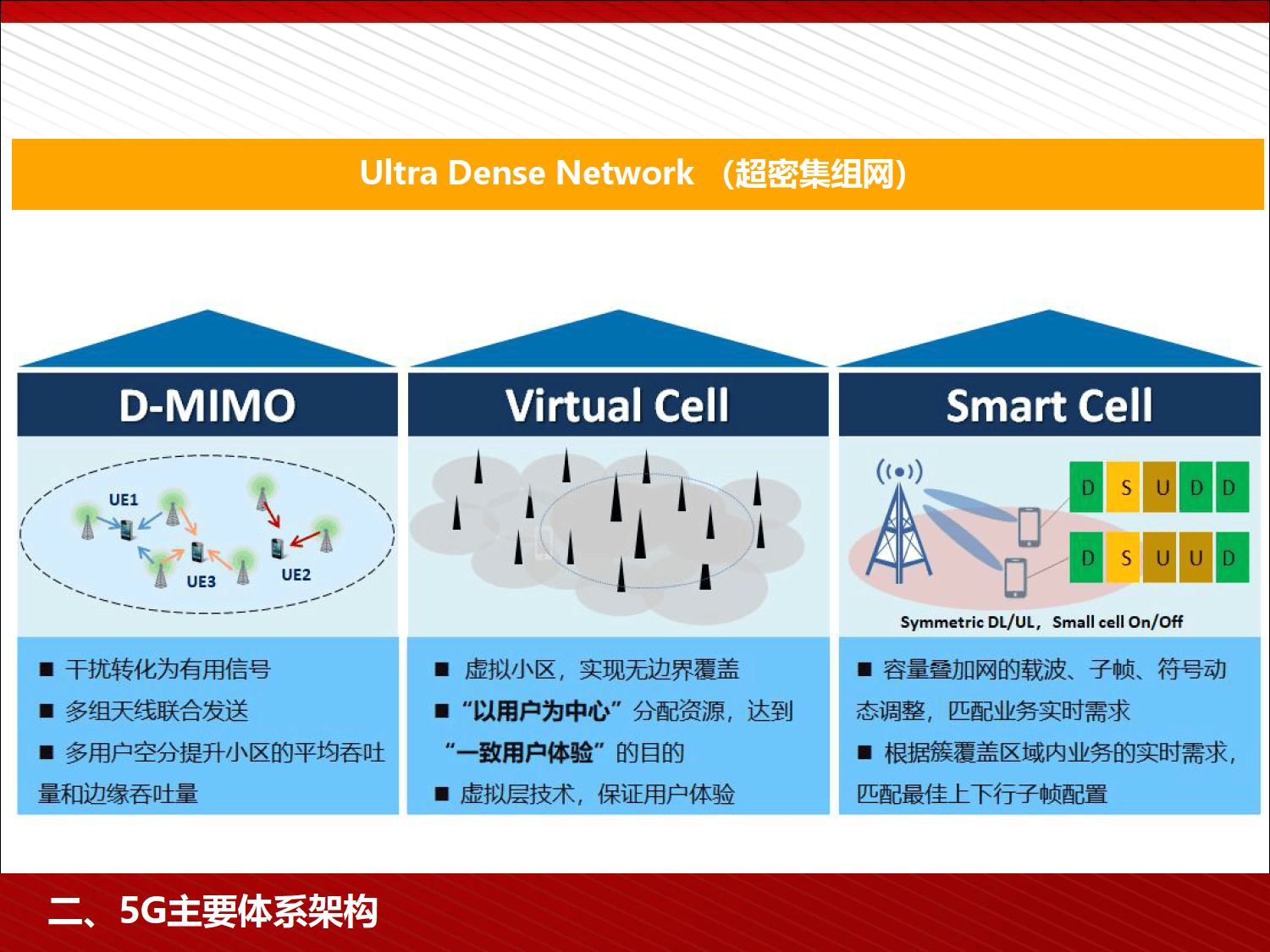 Ultra Dense Network （超密集组网）

D-MIMO

UE1

UE3

UE2

■ 干扰转化为有用信号

■ 多组天线联合发送

■ 多用户空分提升小区的平均吞吐量和边缘吞吐量

Virtual Cell

■ 虚拟小区，实现无边界覆盖

■ “以用户为中心”分配资源，达到“一致用户体验”的目的

■ 虚拟层技术，保证用户体验

Smart Cell

D S U D D

D S U U D

Symmetric DL/UL，Small cell On/Off

■ 容量叠加网的载波、子帧、符号动态调整，匹配业务实时需求

■ 根据簇覆盖区域内业务的实时需求，匹配最佳上下行子帧配置

二、5G主要体系架构